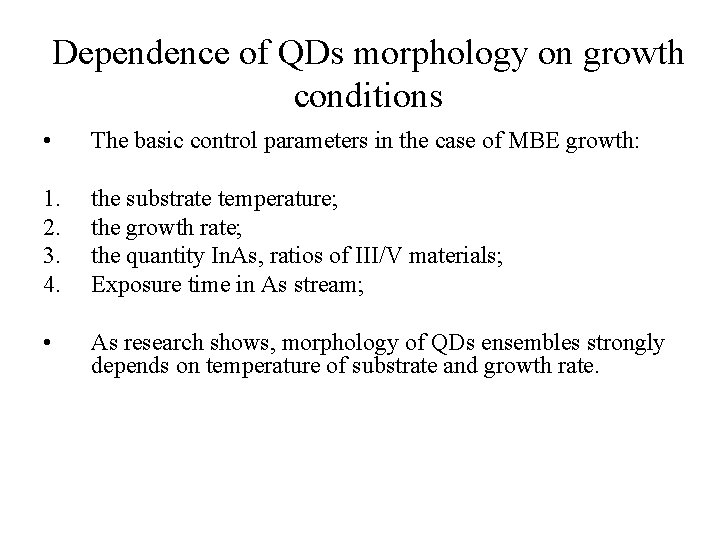 Dependence of QDs morphology on growth conditions

• The basic control parameters in the case of MBE growth:

1. the substrate temperature;
2. the growth rate;
3. the quantity InAs, ratios of III/V materials;
4. Exposure time in As stream;

• As research shows, morphology of QDs ensembles strongly depends on temperature of substrate and growth rate.